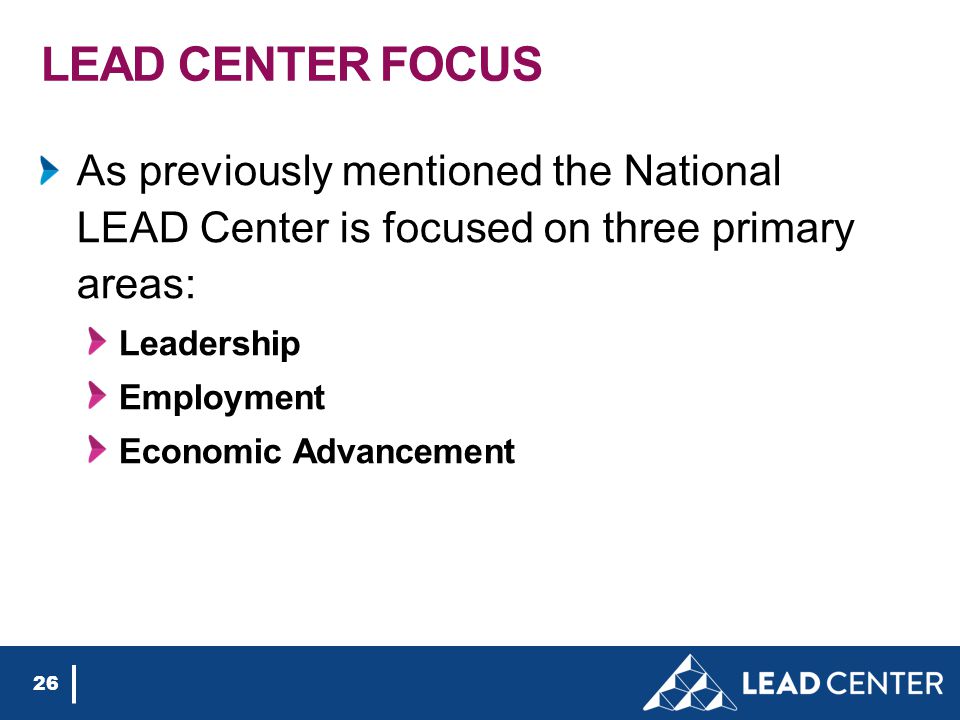 LEAD CENTER FOCUS

As previously mentioned the National LEAD Center is focused on three primary areas:

Leadership

Employment

Economic Advancement

26

LEAD CENTER